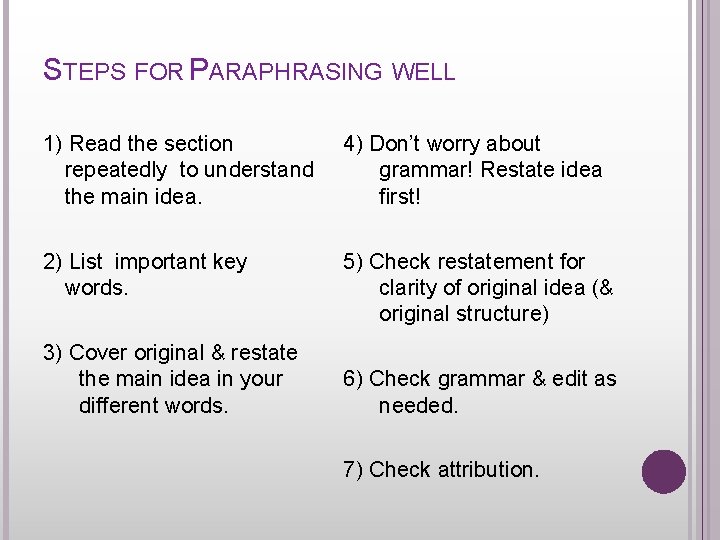 STEPS FOR PARAPHRASING WELL

1) Read the section repeatedly to understand the main idea.

2) List important key words.

3) Cover original & restate the main idea in your different words.

4) Don't worry about grammar! Restate idea first!

5) Check restatement for clarity of original idea (& original structure)

6) Check grammar & edit as needed.

7) Check attribution.